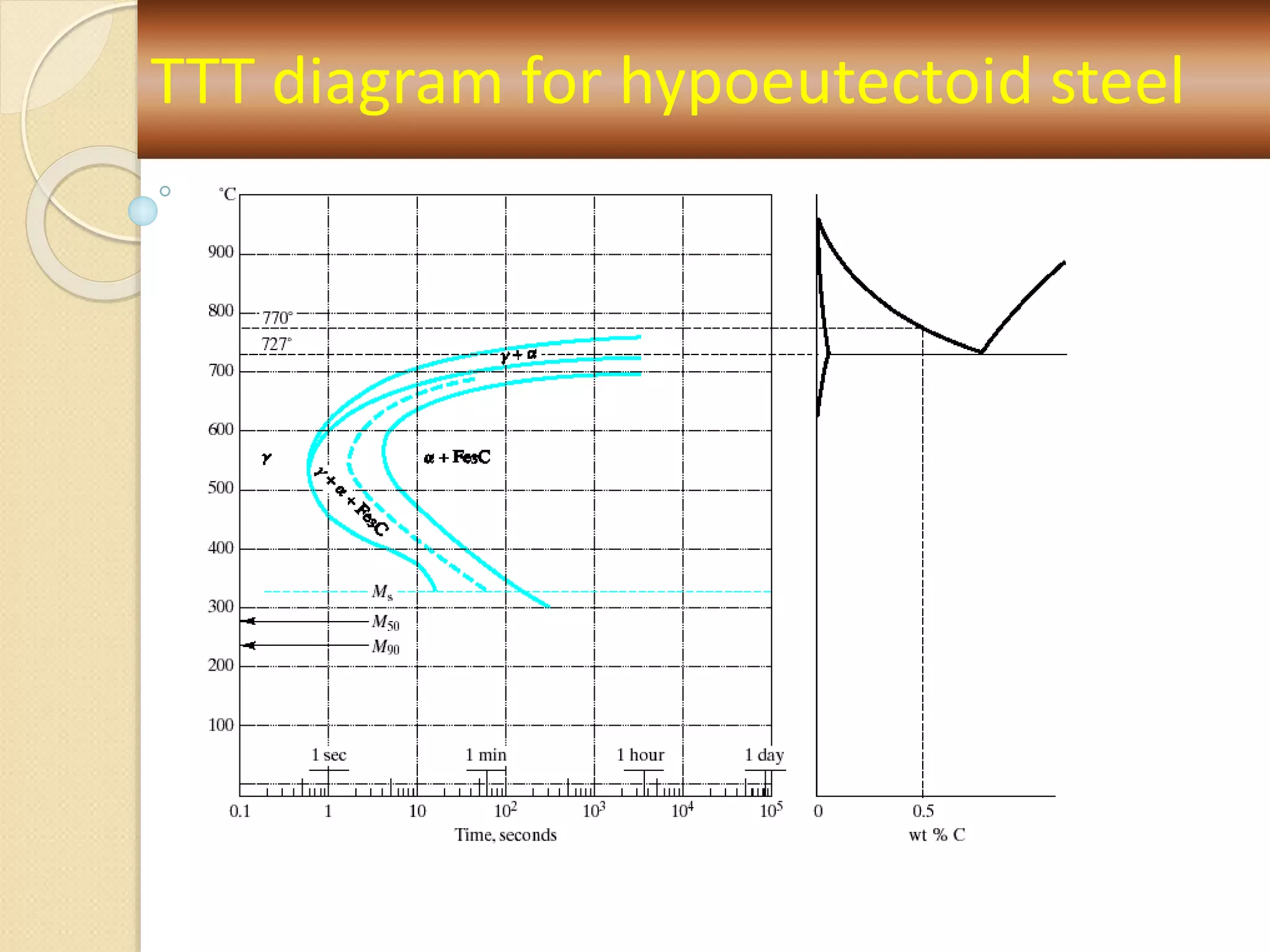 TTT diagram for hypoeutectoid steel

°C
900
800
770°
727°
700
600
500
400
300
200
100

$\gamma + \alpha$

$\gamma$

$\alpha + Fe_3C$

$\gamma + \alpha + Fe_3C$

$M_s$
$M_{50}$
$M_{90}$

1 sec
1 min
1 hour
1 day

0.1
1
10
$10^2$
$10^3$
$10^4$
$10^5$
Time, seconds

0
0.5
wt % C